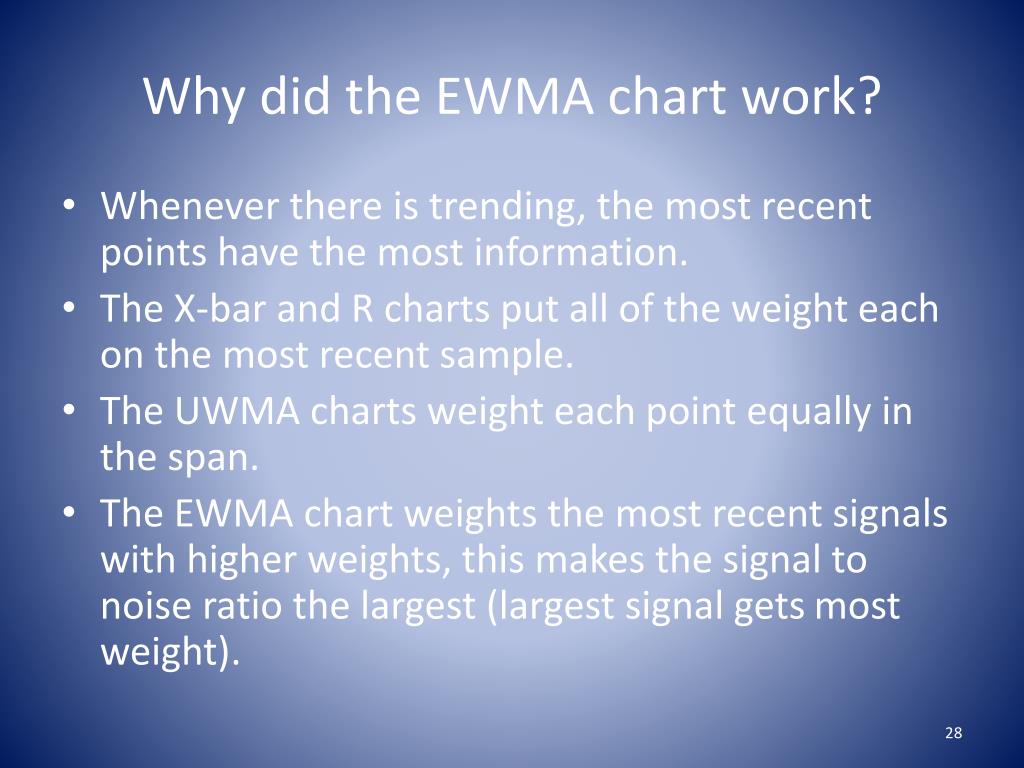 Why did the EWMA chart work?

• Whenever there is trending, the most recent points have the most information.
• The X-bar and R charts put all of the weight each on the most recent sample.
• The UWMA charts weight each point equally in the span.
• The EWMA chart weights the most recent signals with higher weights, this makes the signal to noise ratio the largest (largest signal gets most weight).

28